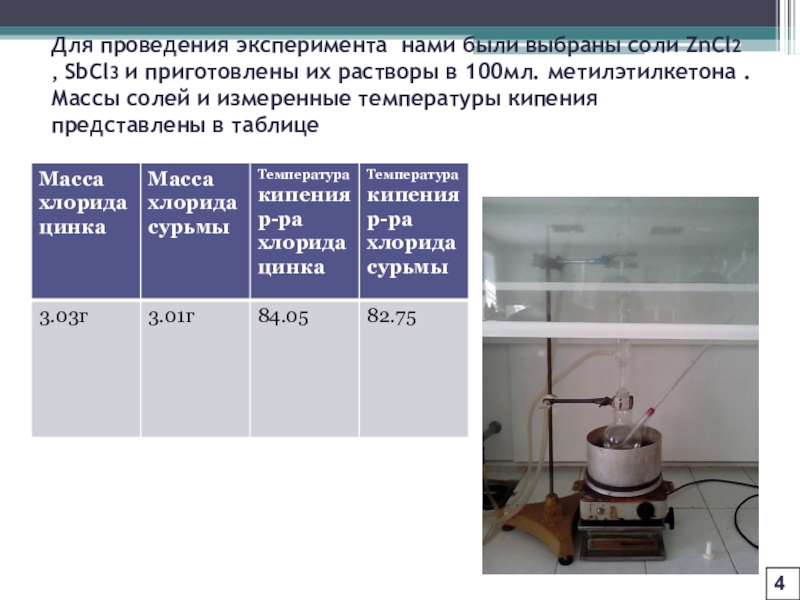 Для проведения эксперимента нами были выбраны соли $ZnCl_2$ , $SbCl_3$ и приготовлены их растворы в 100мл. метилэтилкетона . Массы солей и измеренные температуры кипения представлены в таблице

| Масса хлорида цинка | Масса хлорида сурьмы | Температура кипения р-ра хлорида цинка | Температура кипения р-ра хлорида сурьмы |
|---|---|---|---|
| 3.03г | 3.01г | 84.05 | 82.75 |

4